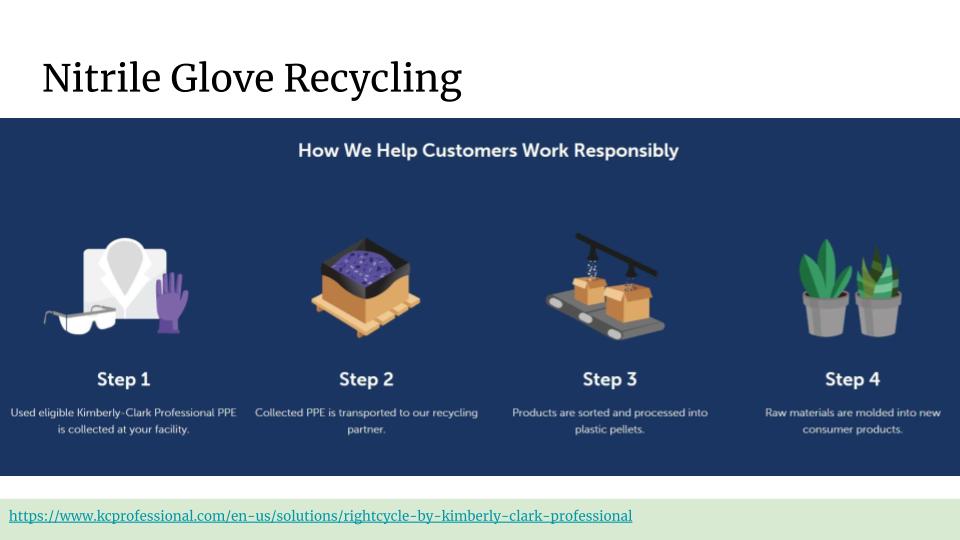 Nitrile Glove Recycling

How We Help Customers Work Responsibly

Step 1

Used eligible Kimberly-Clark Professional PPE is collected at your facility.

Step 2

Collected PPE is transported to our recycling partner.

Step 3

Products are sorted and processed into plastic pellets.

Step 4

Raw materials are molded into new consumer products.

https://www.kcprofessional.com/en-us/solutions/rightcycle-by-kimberly-clark-professional